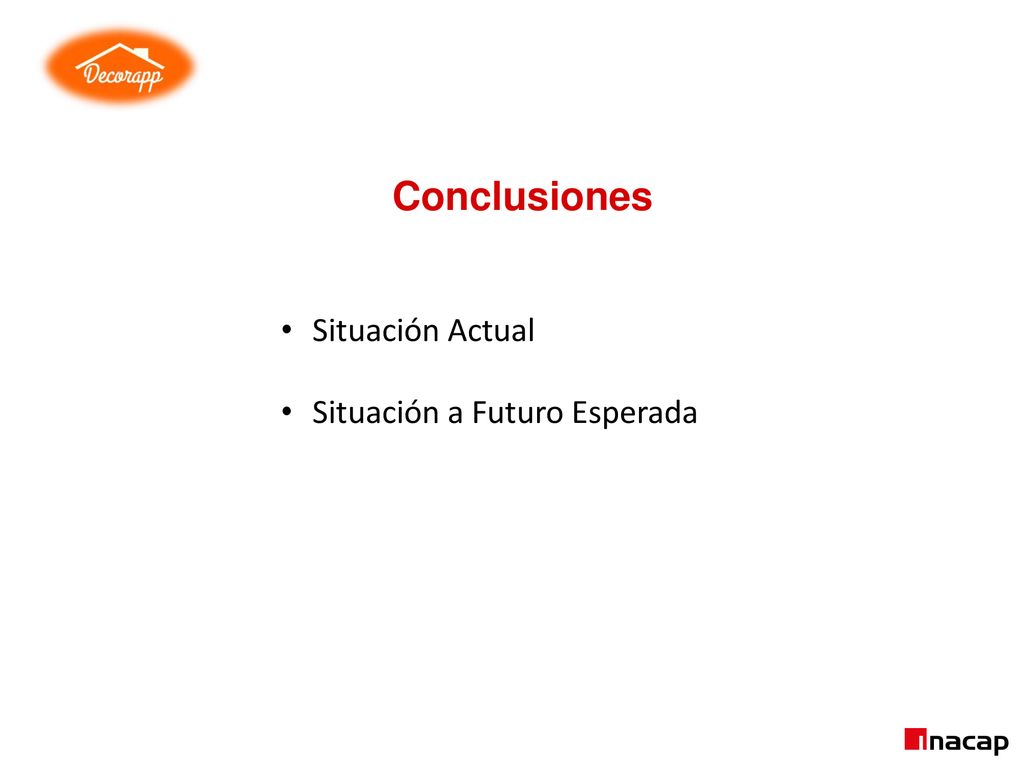 Decorapp

Conclusiones

• Situación Actual

• Situación a Futuro Esperada

inacap